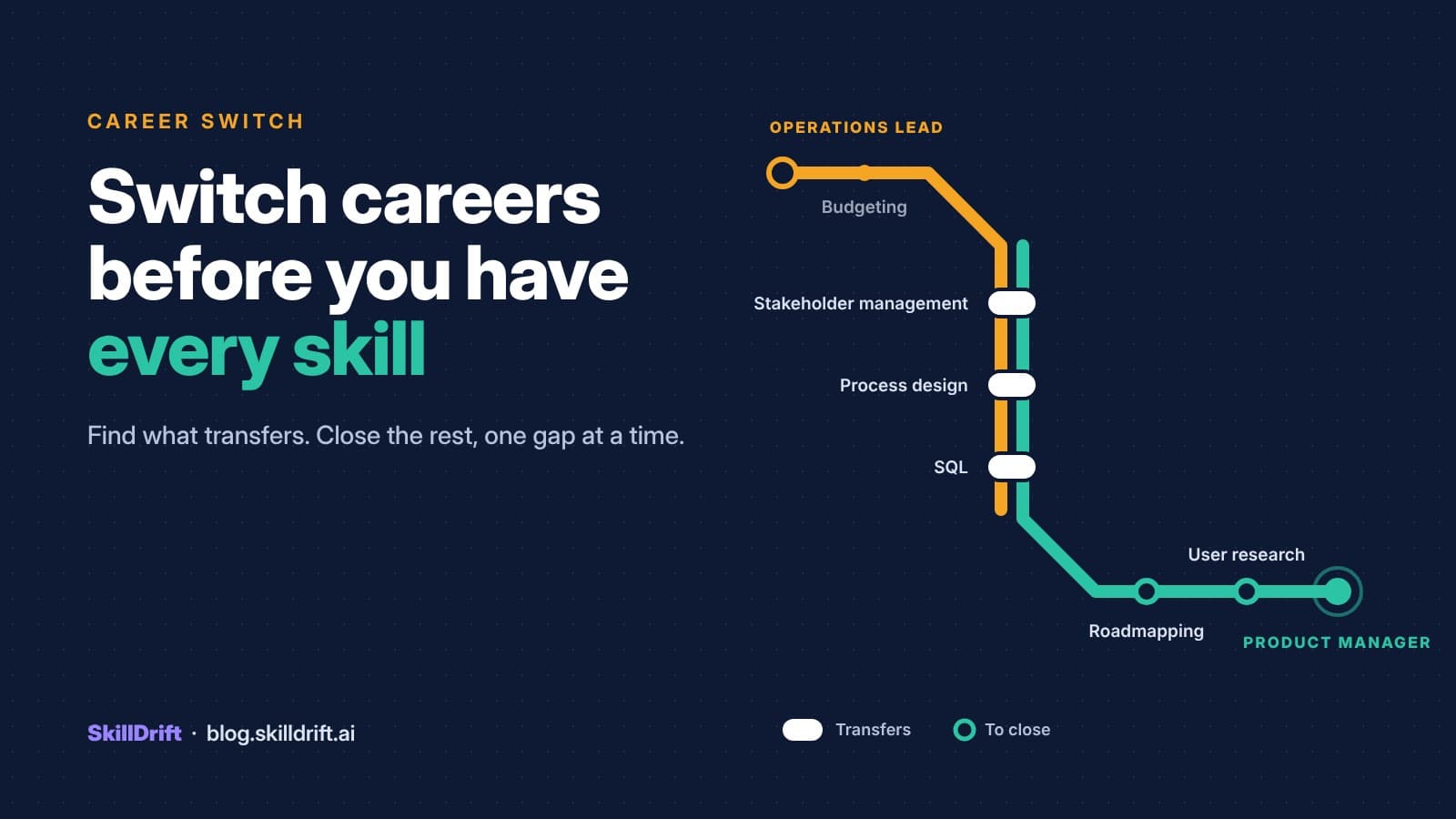 CAREER SWITCH

Switch careers before you have every skill

Find what transfers. Close the rest, one gap at a time.

OPERATIONS LEAD

Budgeting

Stakeholder management

Process design

SQL

User research

Roadmapping

PRODUCT MANAGER

SkillDrift · blog.skilldrift.ai

Transfers

To close